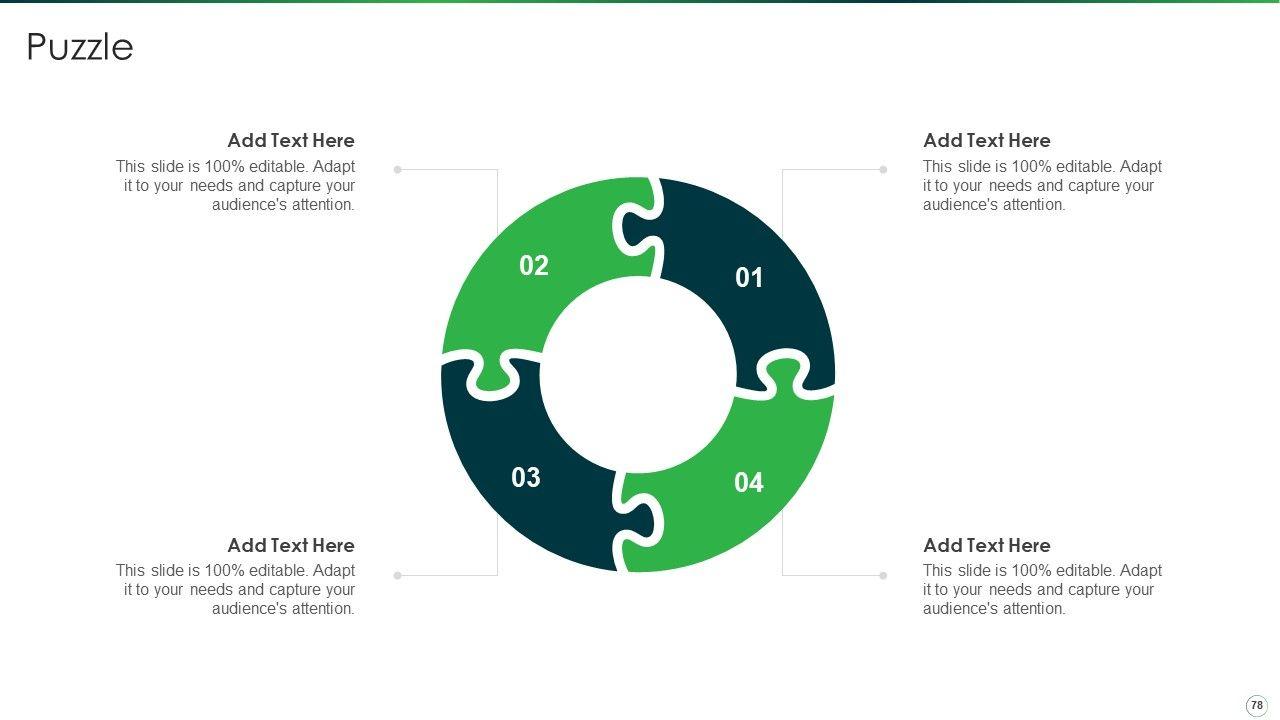 Puzzle

Add Text Here
This slide is 100% editable. Adapt it to your needs and capture your audience's attention.

Add Text Here
This slide is 100% editable. Adapt it to your needs and capture your audience's attention.

02

01

03

04

Add Text Here
This slide is 100% editable. Adapt it to your needs and capture your audience's attention.

Add Text Here
This slide is 100% editable. Adapt it to your needs and capture your audience's attention.

78